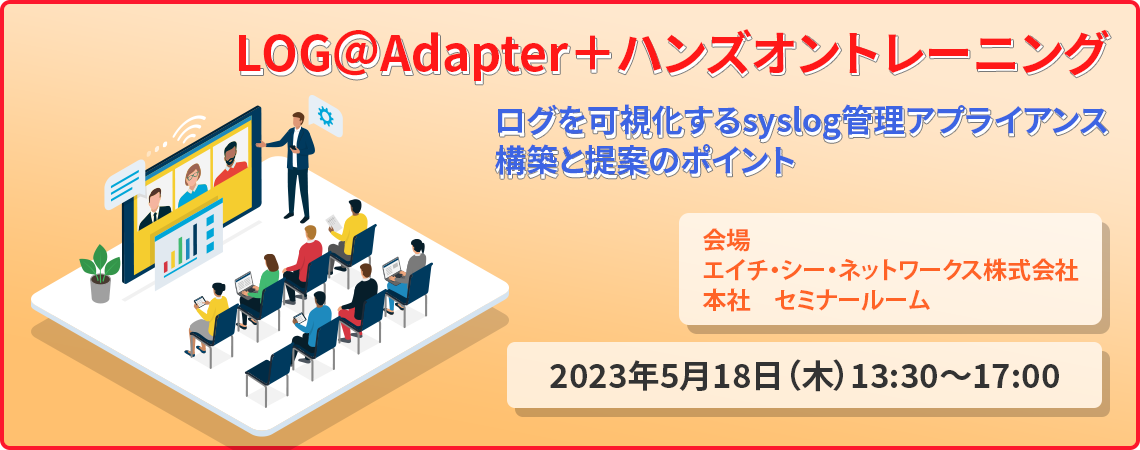 LOG@Adapter＋ハンズオントレーニング

ログを可視化するsyslog管理アプライアンス
構築と提案のポイント

会場
エイチ・シー・ネットワークス株式会社
本社　セミナールーム

2023年5月18日（木）13:30～17:00